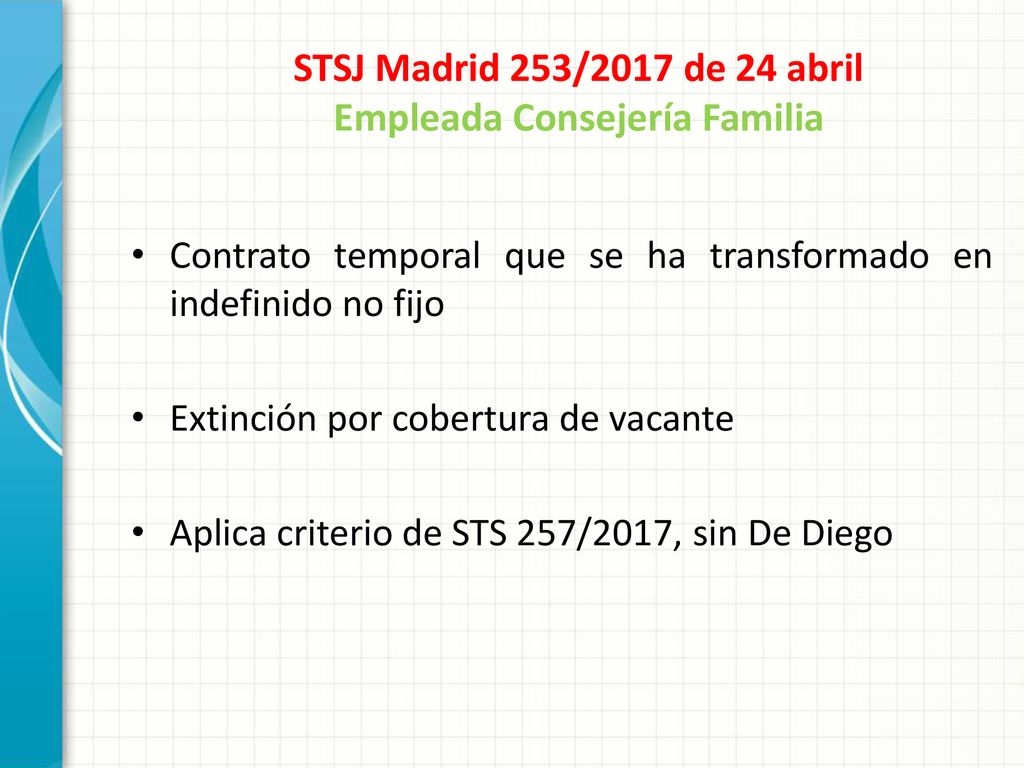 STSJ Madrid 253/2017 de 24 abril
Empleada Consejería Familia

• Contrato temporal que se ha transformado en indefinido no fijo

• Extinción por cobertura de vacante

• Aplica criterio de STS 257/2017, sin De Diego